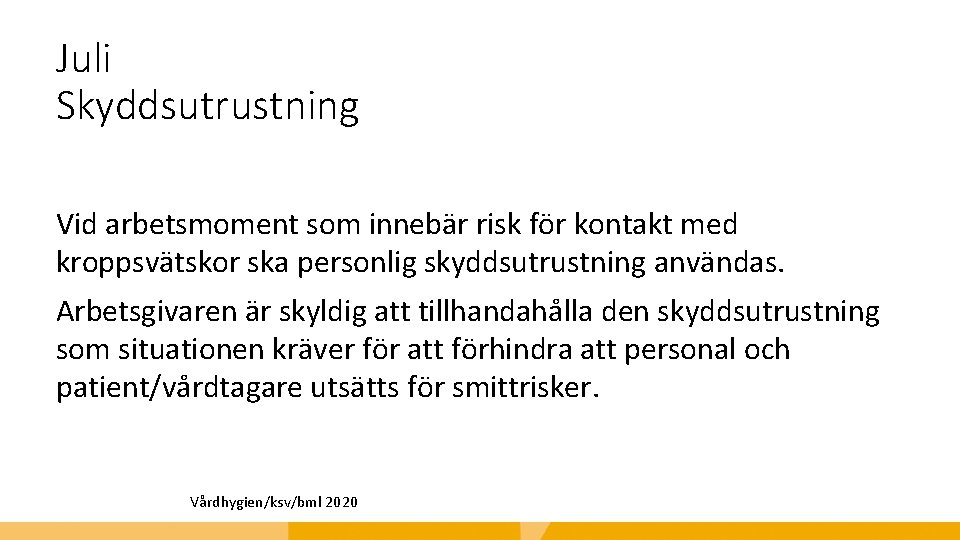 Juli
Skyddsutrustning

Vid arbetsmoment som innebär risk för kontakt med kroppsvätskor ska personlig skyddsutrustning användas.

Arbetsgivaren är skyldig att tillhandahålla den skyddsutrustning som situationen kräver för att förhindra att personal och patient/vårdtagare utsätts för smittrisker.

Vårdhygien/ksv/bml 2020